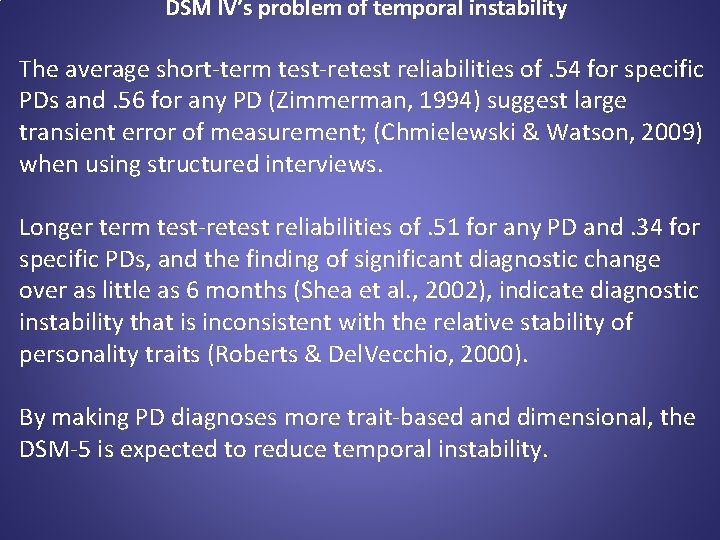 DSM IV's problem of temporal instability

The average short-term test-retest reliabilities of .54 for specific PDs and .56 for any PD (Zimmerman, 1994) suggest large transient error of measurement; (Chmielewski & Watson, 2009) when using structured interviews.

Longer term test-retest reliabilities of .51 for any PD and .34 for specific PDs, and the finding of significant diagnostic change over as little as 6 months (Shea et al., 2002), indicate diagnostic instability that is inconsistent with the relative stability of personality traits (Roberts & DelVecchio, 2000).

By making PD diagnoses more trait-based and dimensional, the DSM-5 is expected to reduce temporal instability.